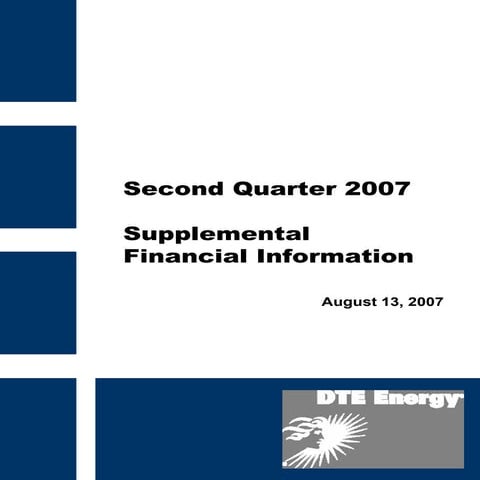 Second Quarter 2007

Supplemental Financial Information

August 13, 2007

DTE Energy